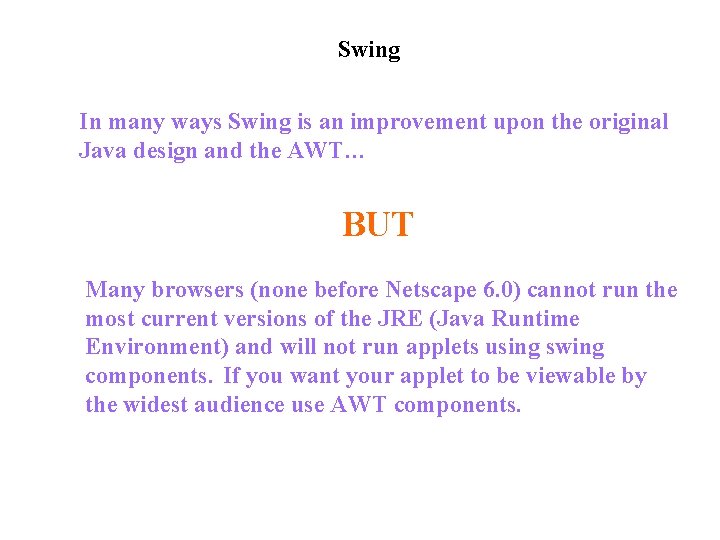 Swing

In many ways Swing is an improvement upon the original Java design and the AWT…

BUT

Many browsers (none before Netscape 6.0) cannot run the most current versions of the JRE (Java Runtime Environment) and will not run applets using swing components. If you want your applet to be viewable by the widest audience use AWT components.